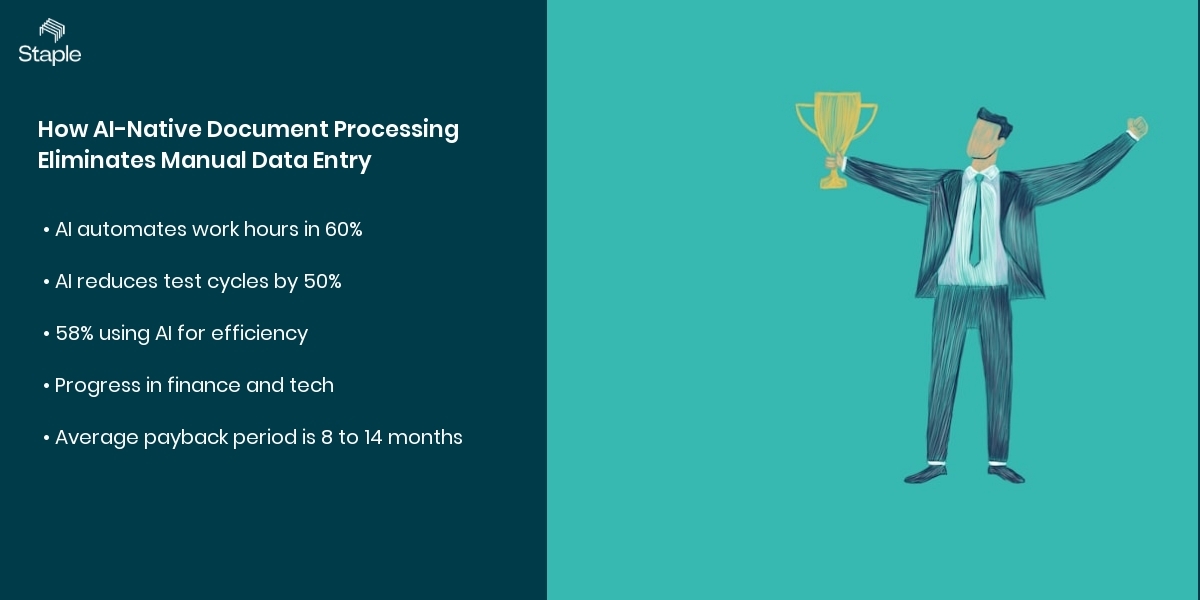 Staple

How AI-Native Document Processing Eliminates Manual Data Entry

• AI automates work hours in 60%

• AI reduces test cycles by 50%

• 58% using AI for efficiency

• Progress in finance and tech

• Average payback period is 8 to 14 months